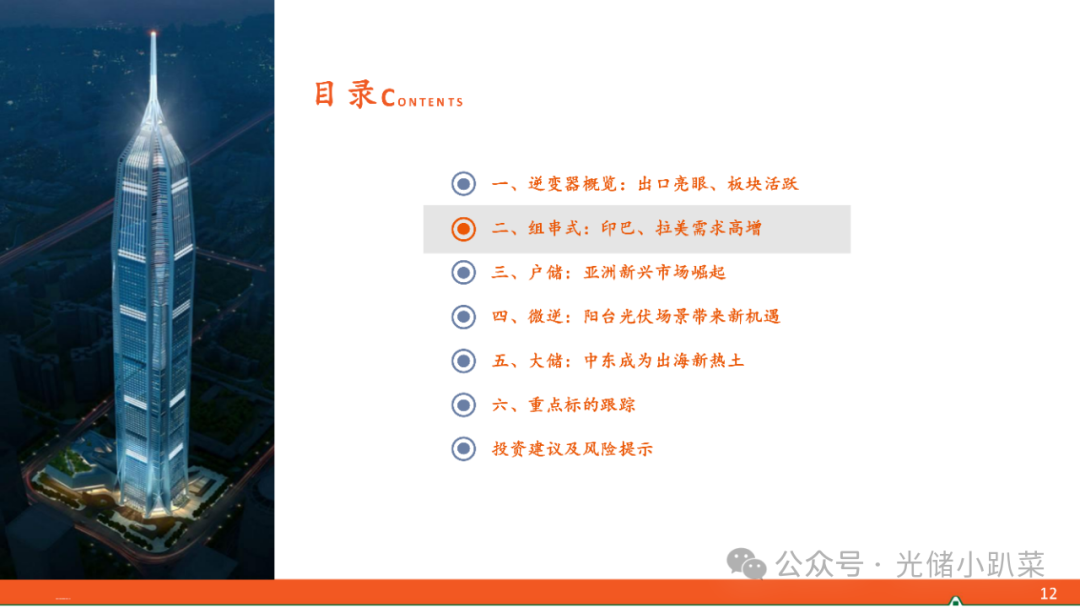 目录CONTENTS

一、逆变器概览：出口亮眼、板块活跃

二、组串式：印巴、拉美需求高增

三、户储：亚洲新兴市场崛起

四、微逆：阳台光伏场景带来新机遇

五、大储：中东成为出海新热土

六、重点标的跟踪

投资建议及风险提示

公众号 · 光储小趴菜

12